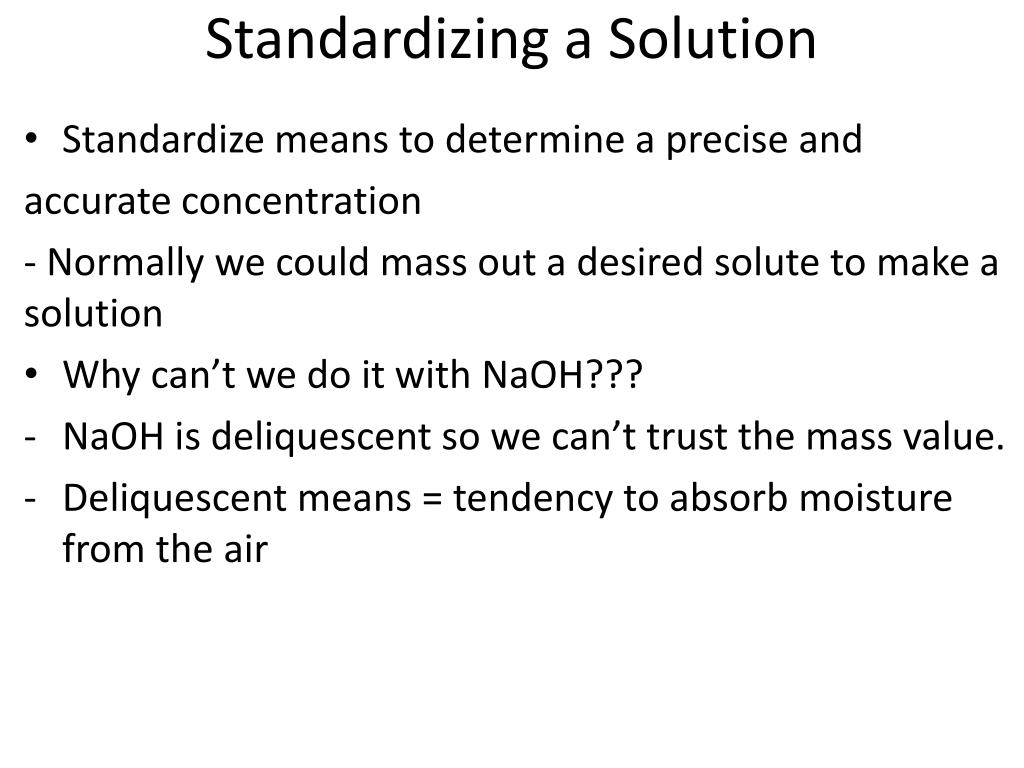 Standardizing a Solution

• Standardize means to determine a precise and

accurate concentration

- Normally we could mass out a desired solute to make a solution

• Why can’t we do it with NaOH???

- NaOH is deliquescent so we can’t trust the mass value.

- Deliquescent means = tendency to absorb moisture from the air